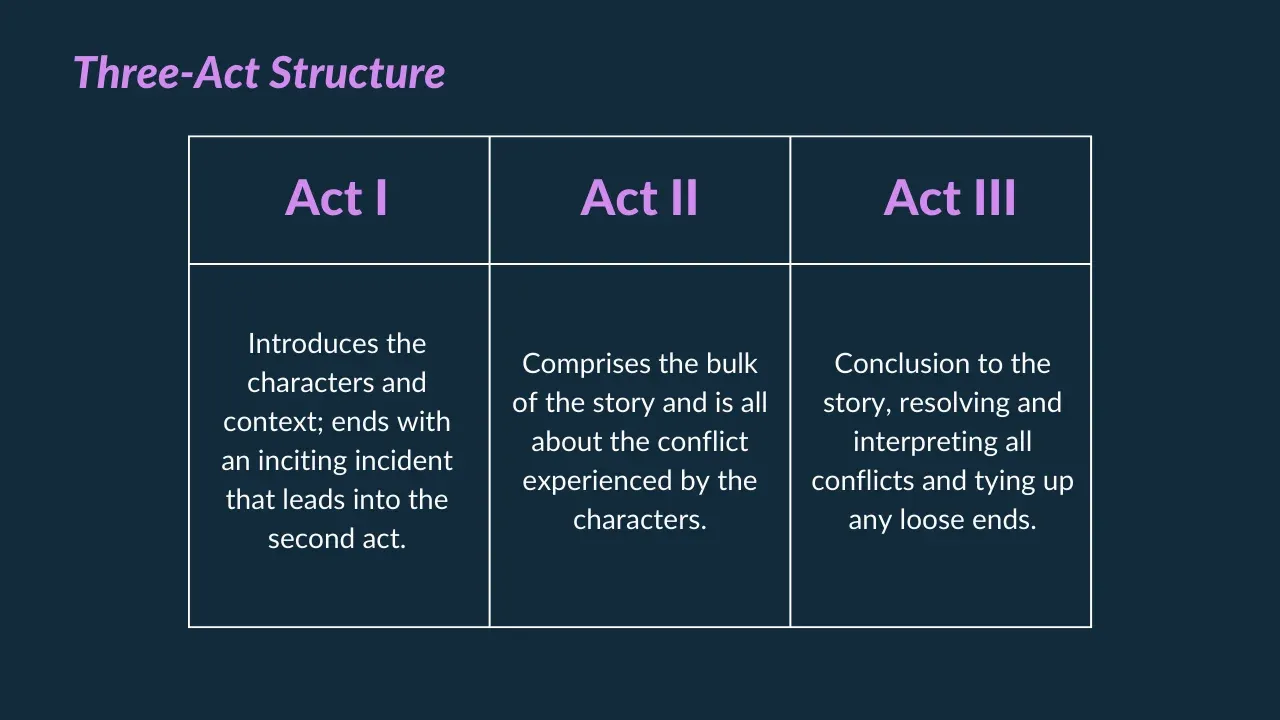 Three-Act Structure

| Act I | Act II | Act III |
|---|---|---|
| Introduces the characters and context; ends with an inciting incident that leads into the second act. | Comprises the bulk of the story and is all about the conflict experienced by the characters. | Conclusion to the story, resolving and interpreting all conflicts and tying up any loose ends. |